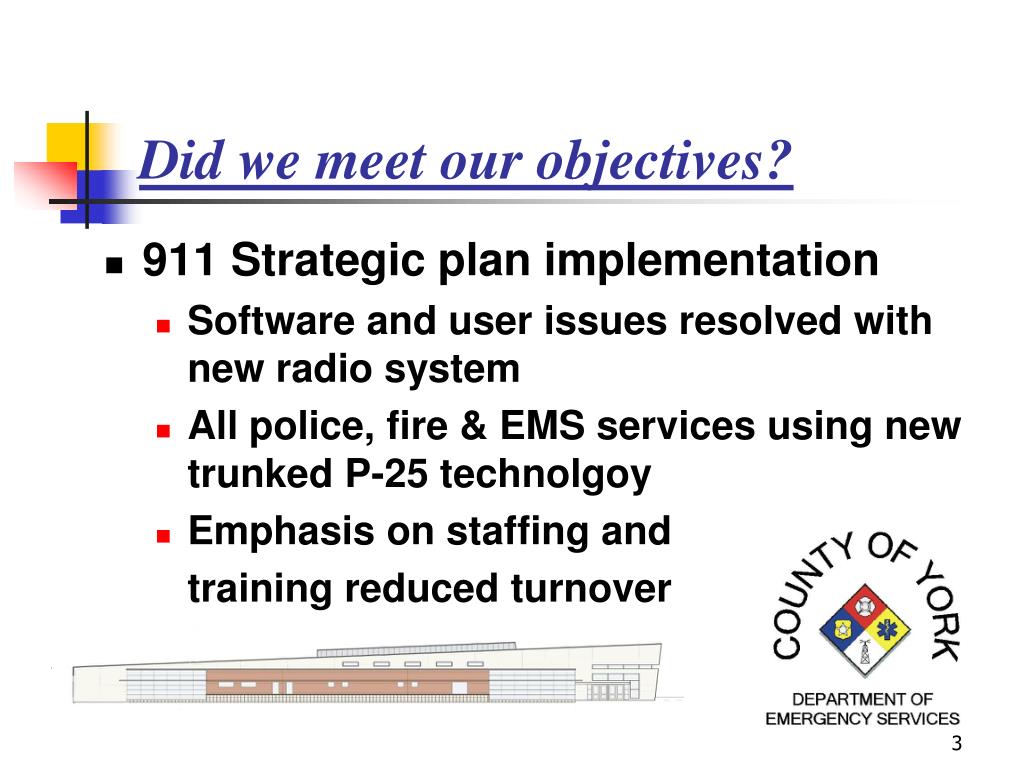 Did we meet our objectives?

911 Strategic plan implementation

Software and user issues resolved with new radio system

All police, fire & EMS services using new trunked P-25 technolgoy

Emphasis on staffing and training reduced turnover

COUNTY OF YORK

DEPARTMENT OF EMERGENCY SERVICES

3